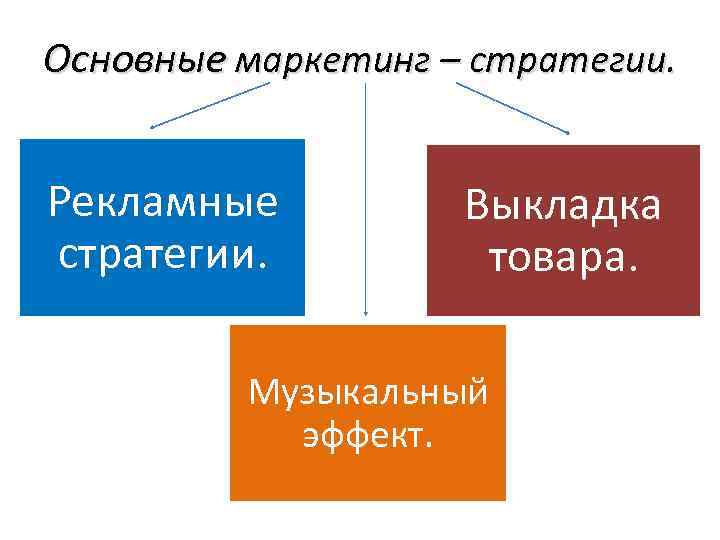 Основные маркетинг – стратегии.

Рекламные стратегии.

Выкладка товара.

Музыкальный эффект.